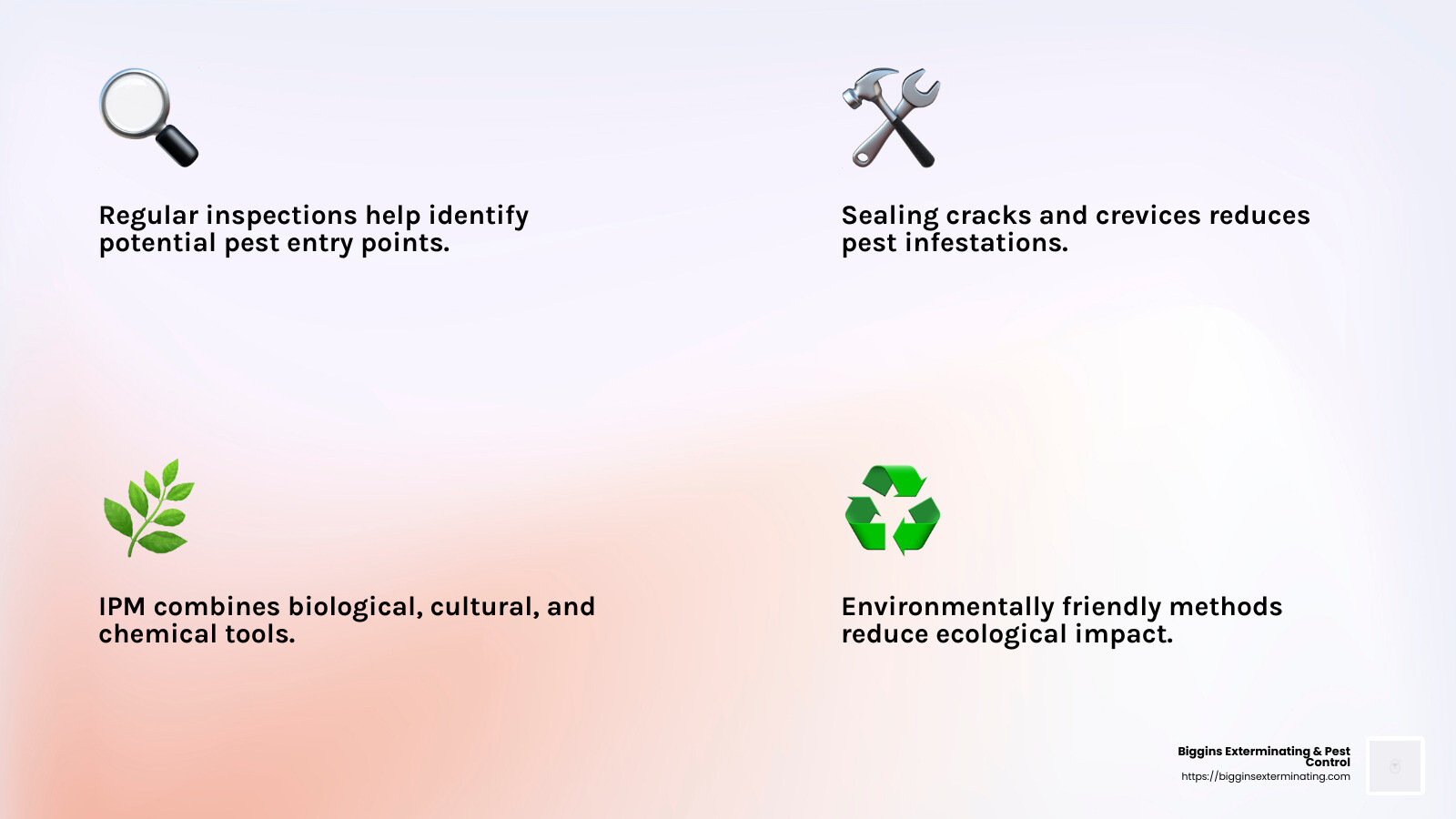 Regular inspections help identify potential pest entry points.

Sealing cracks and crevices reduces pest infestations.

IPM combines biological, cultural, and chemical tools.

Environmentally friendly methods reduce ecological impact.

Biggins Exterminating & Pest Control
https://bigginsexterminating.com